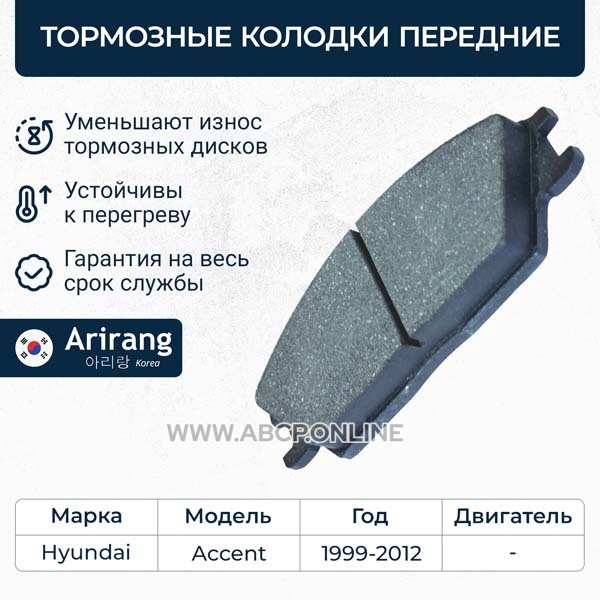 ТОРМОЗНЫЕ КОЛОДКИ ПЕРЕДНИЕ

Уменьшают износ тормозных дисков

Устойчивы к перегреву

Гарантия на весь срок службы

Arirang
아리랑 Korea

WWW.ABCP.ONLINE

| Марка | Модель | Год | Двигатель |
|---|---|---|---|
| Hyundai | Accent | 1999-2012 | - |